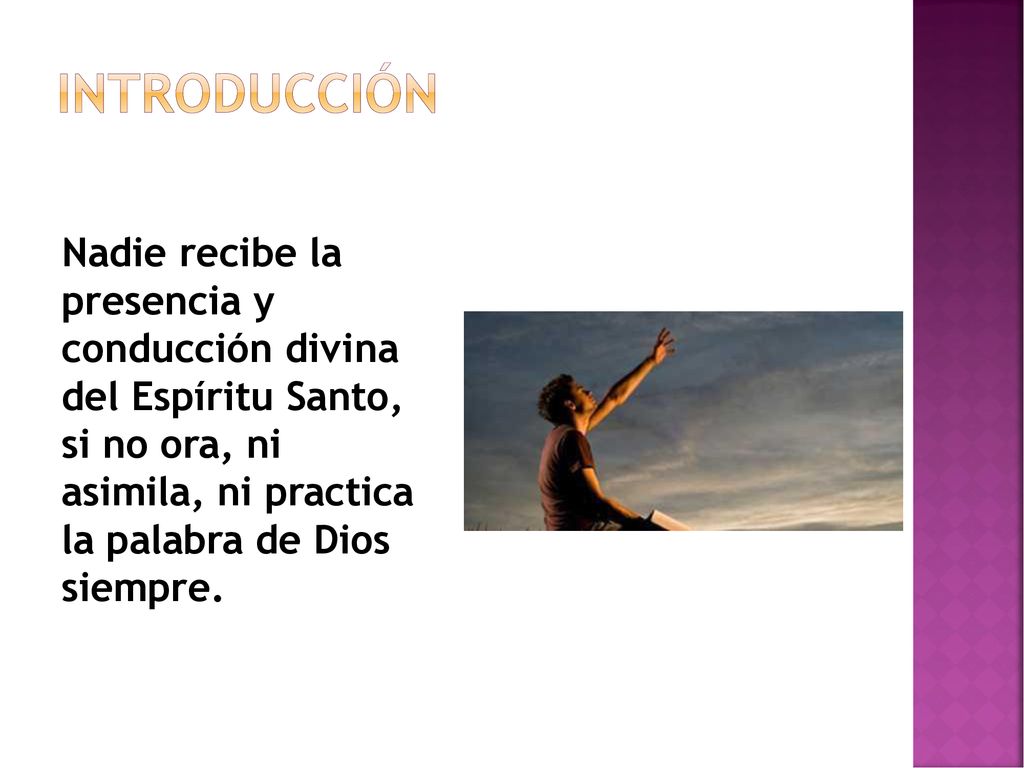 INTRODUCCIÓN

Nadie recibe la presencia y conducción divina del Espíritu Santo, si no ora, ni asimila, ni practica la palabra de Dios siempre.